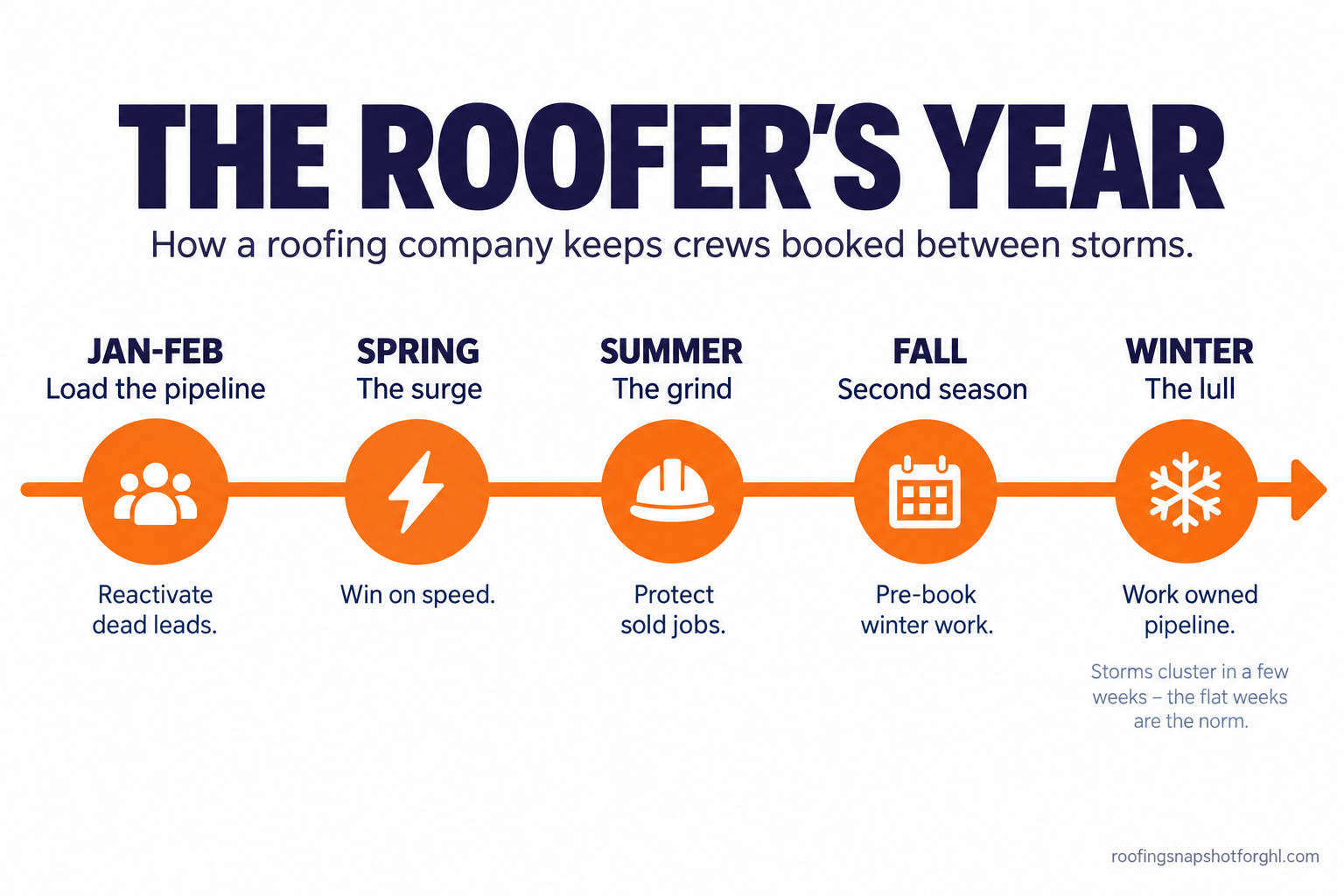 THE ROOFER'S YEAR

How a roofing company keeps crews booked between storms.

JAN-FEB
Load the pipeline

Reactivate dead leads.

SPRING
The surge

Win on speed.

SUMMER
The grind

Protect sold jobs.

FALL
Second season

Pre-book winter work.

WINTER
The lull

Work owned pipeline.

Storms cluster in a few weeks – the flat weeks are the norm.

roofingsnapshotforghl.com